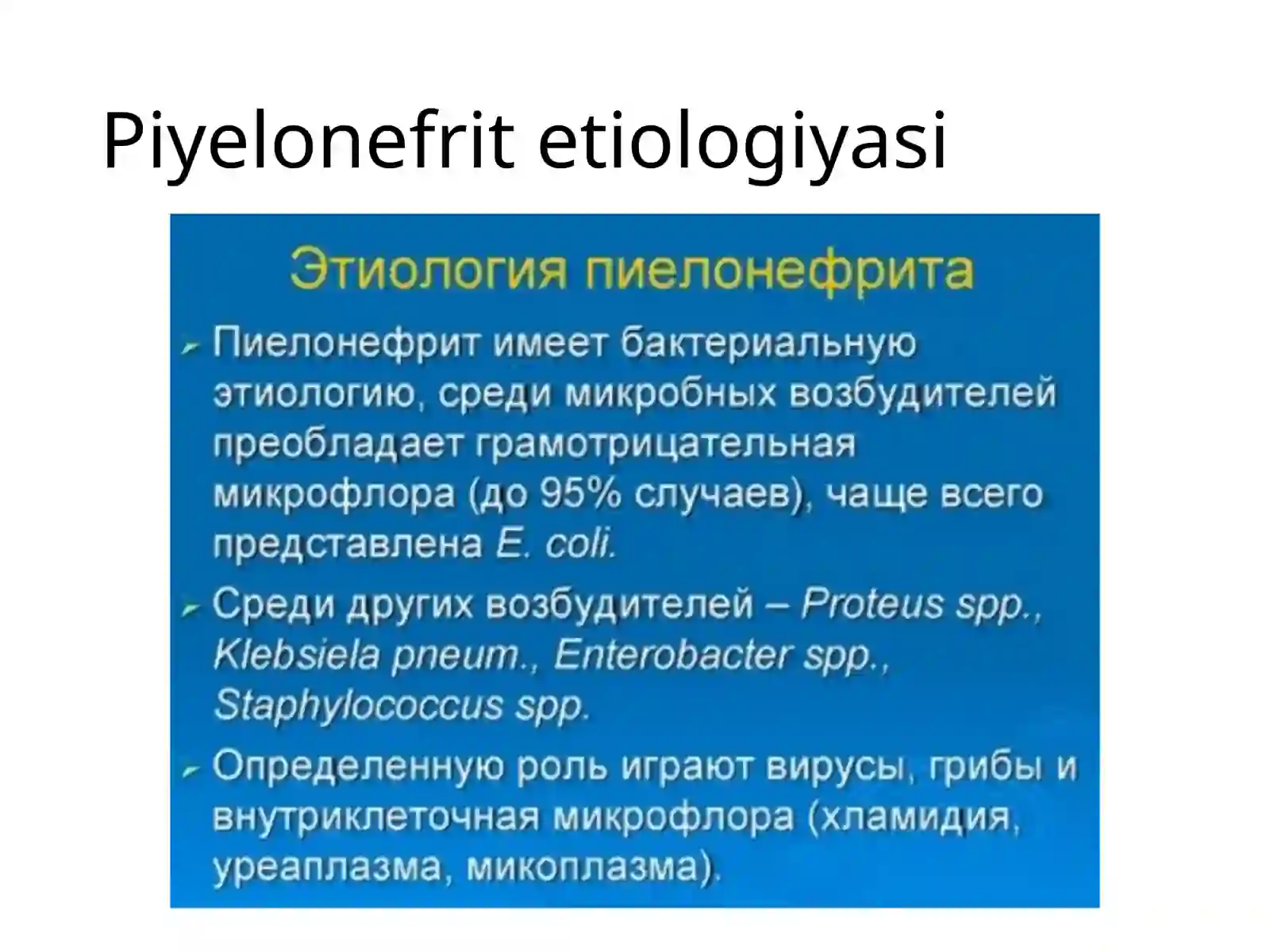 Piyelonefrit etiologiyasi

Этиология пиелонефрита

Пиелонефрит имеет бактериальную этиологию, среди микробных возбудителей преобладает грамотрицательная микрофлора (до 95% случаев), чаще всего представлена E. coli.

Среди других возбудителей – Proteus spp., Klebsiela pneum., Enterobacter spp., Staphylococcus spp.

Определенную роль играют вирусы, грибы и внутриклеточная микрофлора (хламидия, уреаплазма, микоплазма).